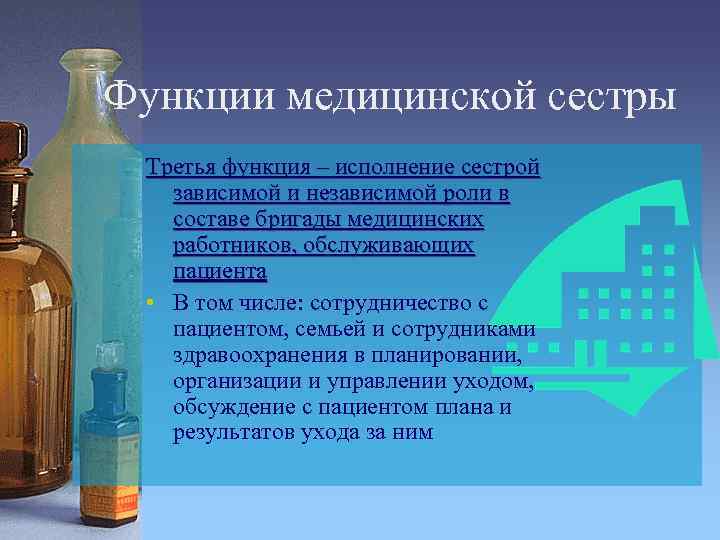 Функции медицинской сестры

Третья функция – исполнение сестрой зависимой и независимой роли в составе бригады медицинских работников, обслуживающих пациента

• В том числе: сотрудничество с пациентом, семьей и сотрудниками здравоохранения в планировании, организации и управлении уходом, обсуждение с пациентом плана и результатов ухода за ним